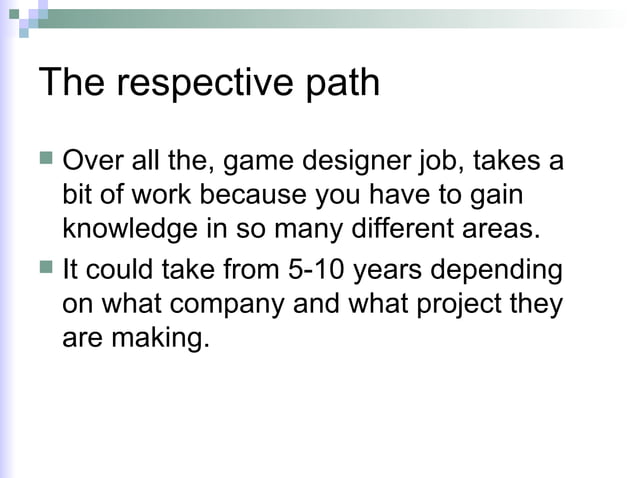 The respective path

Over all the, game designer job, takes a bit of work because you have to gain knowledge in so many different areas.

It could take from 5-10 years depending on what company and what project they are making.